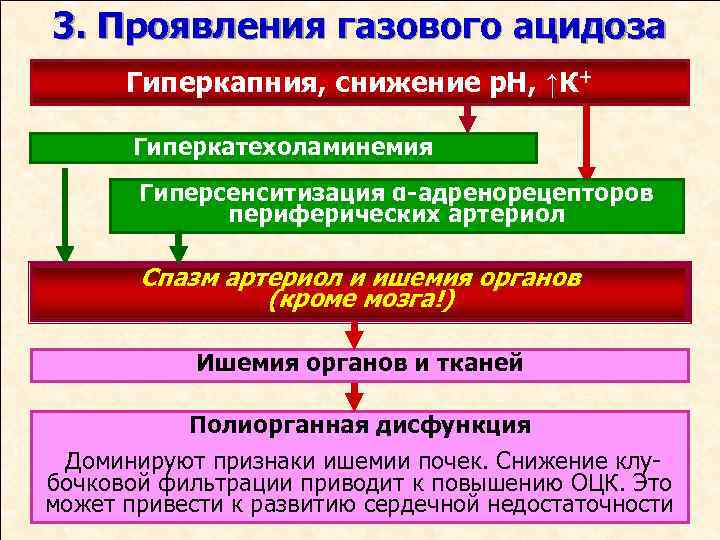 3. Проявления газового ацидоза

Гиперкапния, снижение pH, $\uparrow K^+$

Гиперкатехоламинемия

Гиперсенситизация α-адренорецепторов периферических артериол

Спазм артериол и ишемия органов (кроме мозга!)

Ишемия органов и тканей

Полиорганная дисфункция

Доминируют признаки ишемии почек. Снижение клубочковой фильтрации приводит к повышению ОЦК. Это может привести к развитию сердечной недостаточности